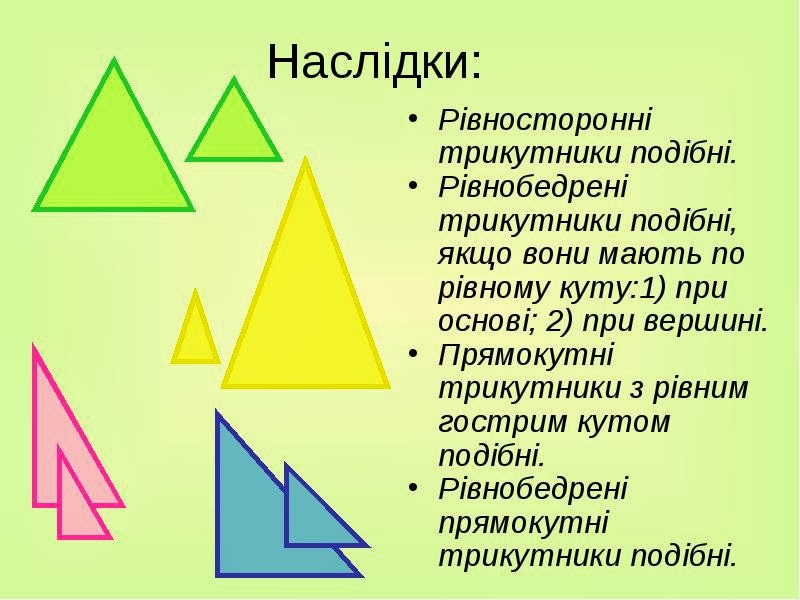 Наслідки:

• Рівносторонні трикутники подібні.
• Рівнобедрені трикутники подібні, якщо вони мають по рівному куту:1) при основі; 2) при вершині.
• Прямокутні трикутники з рівним гострим кутом подібні.
• Рівнобедрені прямокутні трикутники подібні.